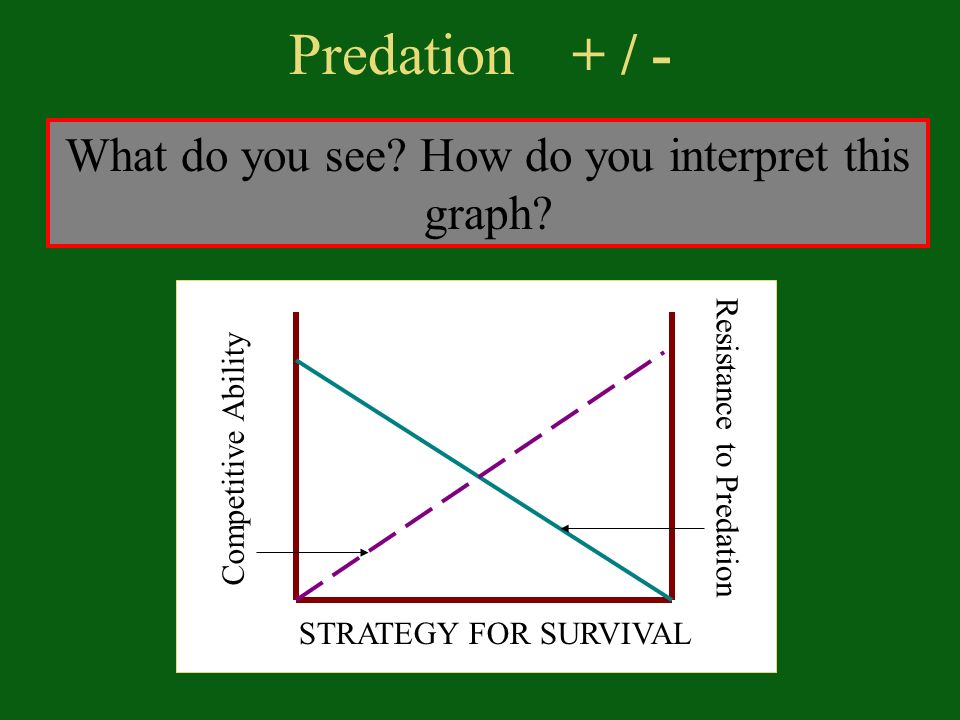 Predation + / -

What do you see? How do you interpret this graph?

Competitive Ability

Resistance to Predation

STRATEGY FOR SURVIVAL